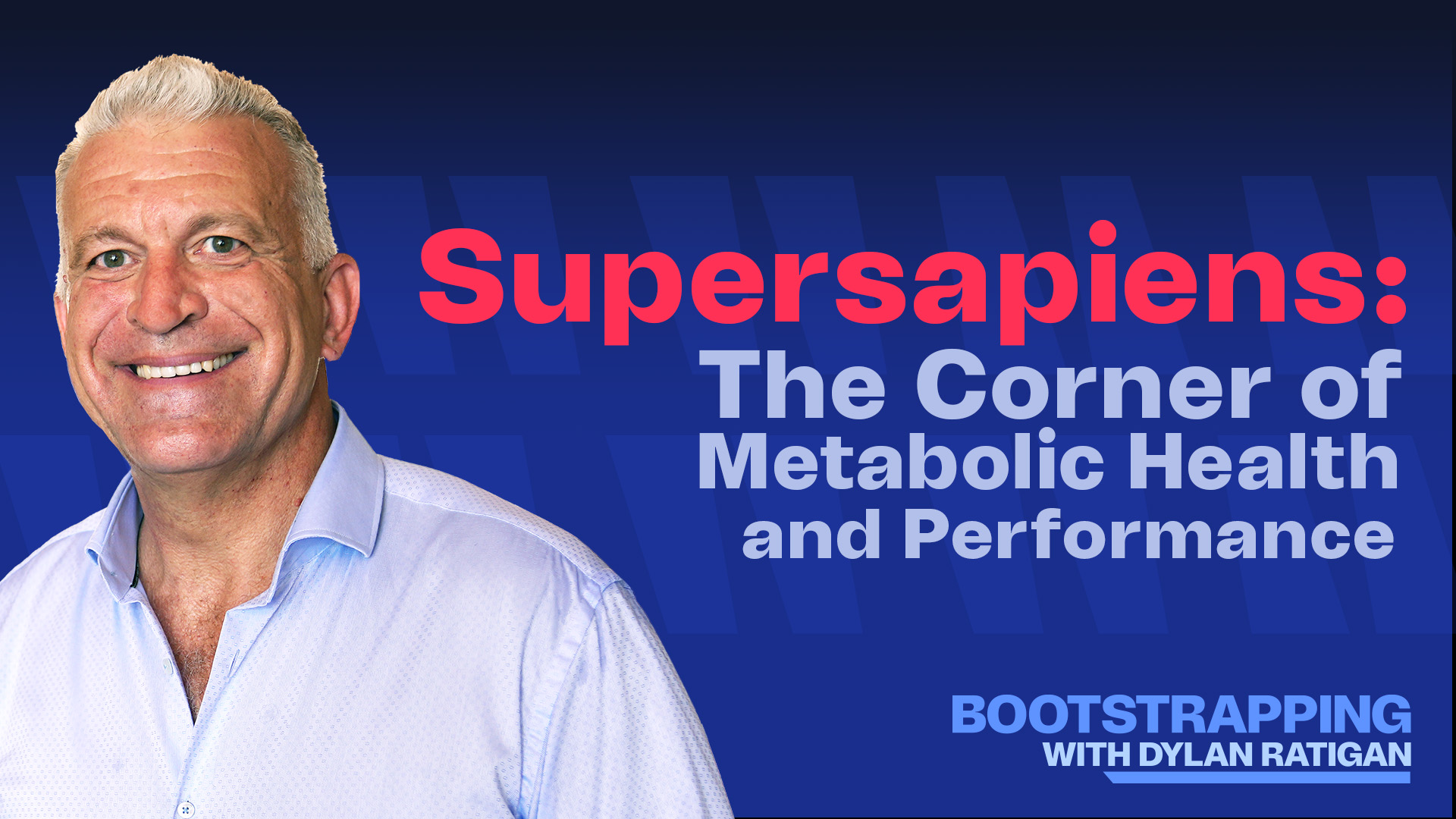 Supersapiens:
The Corner of Metabolic Health and Performance

BOOTSTRAPPING
WITH DYLAN RATIGAN